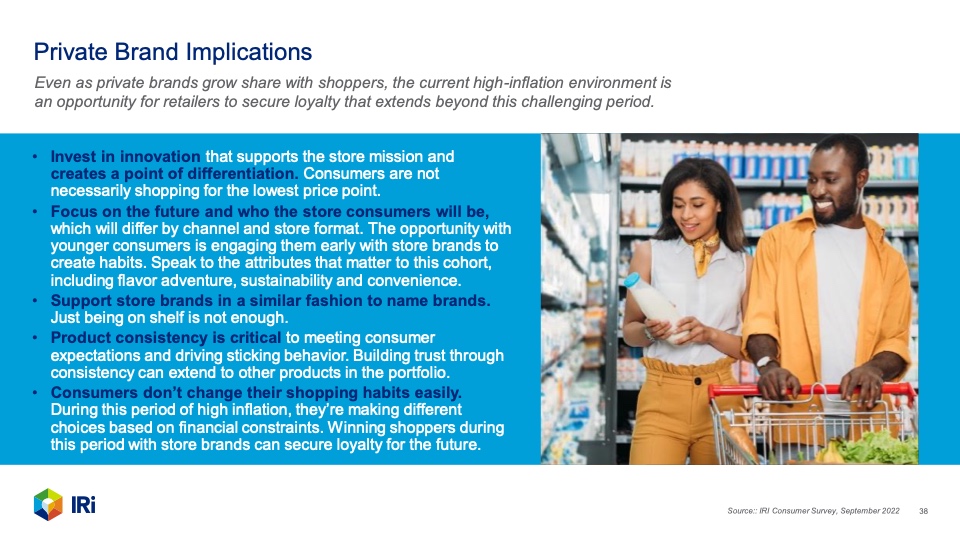 Private Brand Implications

Even as private brands grow share with shoppers, the current high-inflation environment is an opportunity for retailers to secure loyalty that extends beyond this challenging period.

• Invest in innovation that supports the store mission and creates a point of differentiation. Consumers are not necessarily shopping for the lowest price point.
• Focus on the future and who the store consumers will be, which will differ by channel and store format. The opportunity with younger consumers is engaging them early with store brands to create habits. Speak to the attributes that matter to this cohort, including flavor adventure, sustainability and convenience.
• Support store brands in a similar fashion to name brands. Just being on shelf is not enough.
• Product consistency is critical to meeting consumer expectations and driving sticking behavior. Building trust through consistency can extend to other products in the portfolio.
• Consumers don't change their shopping habits easily. During this period of high inflation, they're making different choices based on financial constraints. Winning shoppers during this period with store brands can secure loyalty for the future.

IRi

Source:: IRI Consumer Survey, September 2022 38